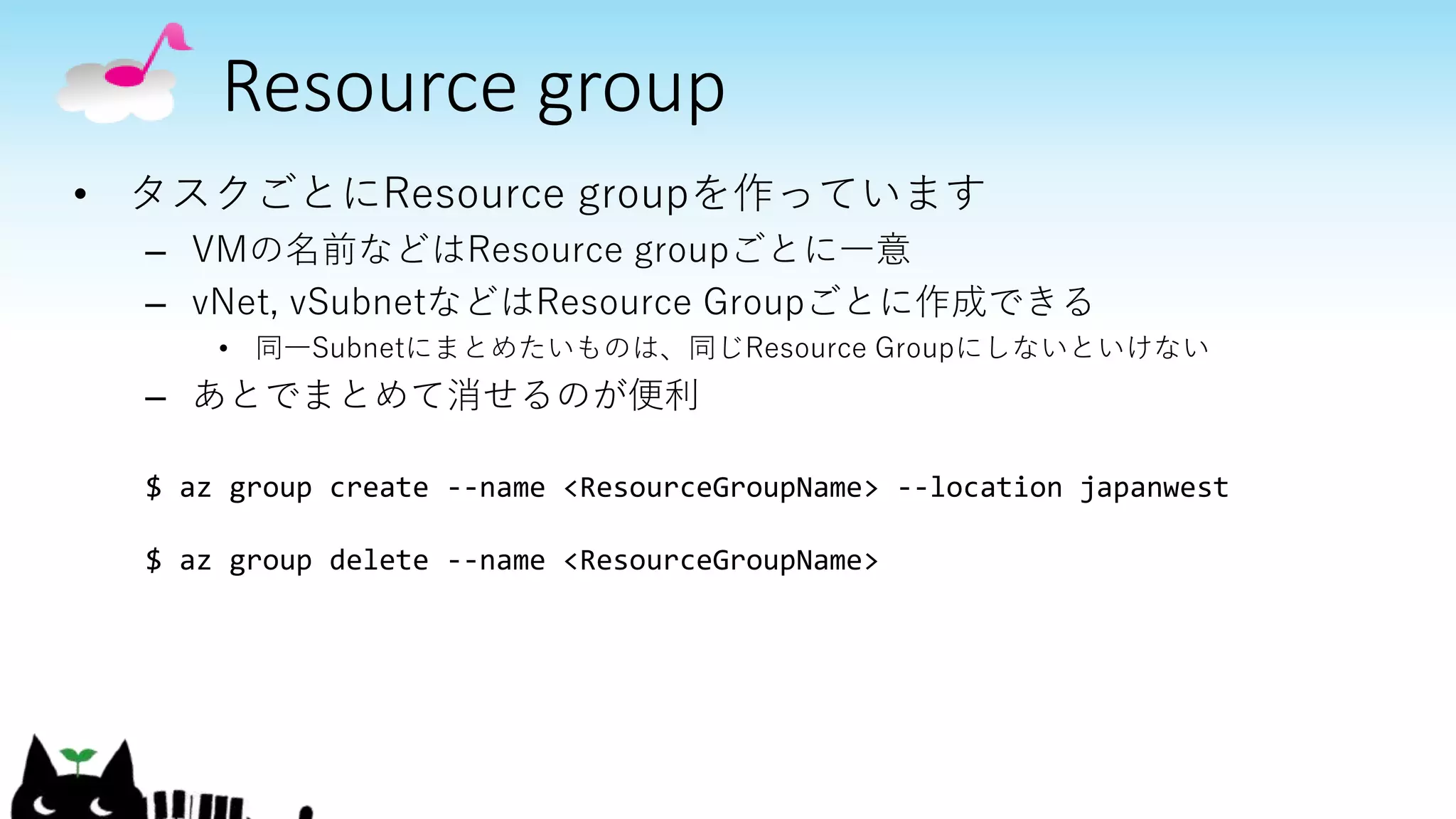 Resource group

• タスクごとにResource groupを作っています
  – VMの名前などはResource groupごとに一意
  – vNet, vSubnetなどはResource Groupごとに作成できる
    • 同一Subnetにまとめたいものは、同じResource Groupにしないといけない
  – あとでまとめて消せるのが便利

$ az group create --name <ResourceGroupName> --location japanwest

$ az group delete --name <ResourceGroupName>